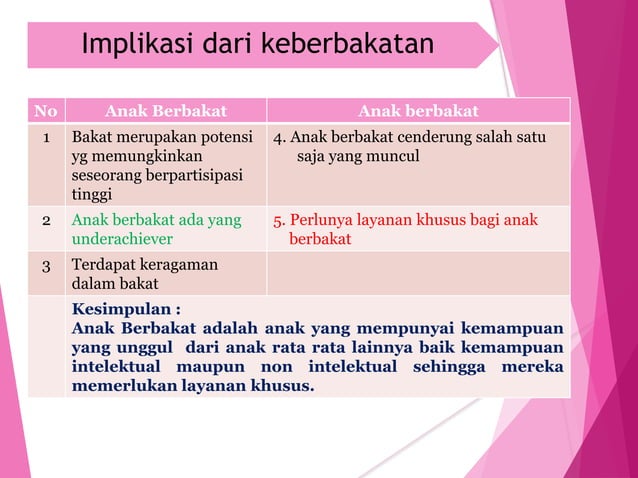 Implikasi dari keberbakatan

| No | Anak Berbakat | Anak berbakat |
|---|---|---|
| 1 | Bakat merupakan potensi yg memungkinkan seseorang berpartisipasi tinggi | 4. Anak berbakat cenderung salah satu saja yang muncul |
| 2 | Anak berbakat ada yang underachiever | 5. Perlunya layanan khusus bagi anak berbakat |
| 3 | Terdapat keragaman dalam bakat | |
| | Kesimpulan : Anak Berbakat adalah anak yang mempunyai kemampuan yang unggul dari anak rata rata lainnya baik kemampuan intelektual maupun non intelektual sehingga mereka memerlukan layanan khusus. | |